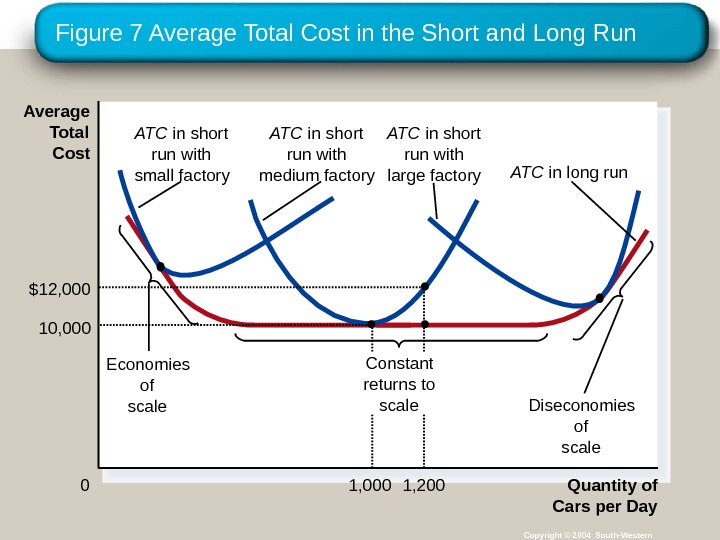 Figure 7 Average Total Cost in the Short and Long Run

Average Total Cost

ATC in short run with small factory

ATC in short run with medium factory

ATC in short run with large factory

ATC in long run

$12,000

10,000

Economies of scale

Constant returns to scale

Diseconomies of scale

0

1,000

1,200

Quantity of Cars per Day

Copyright © 2004 South-Western